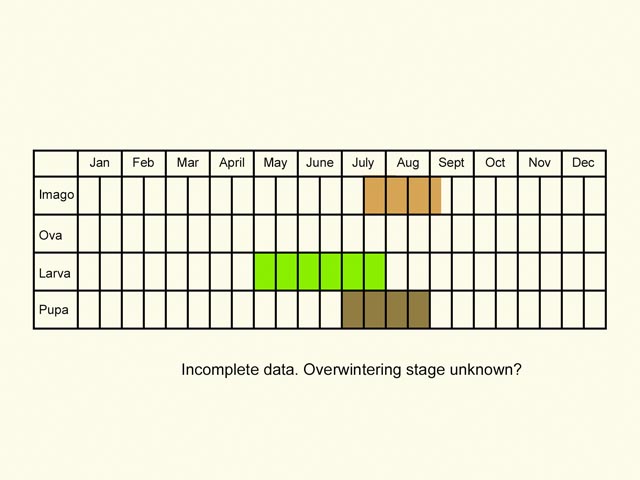 | | Jan | Feb | Mar | April | May | June | July | Aug | Sept | Oct | Nov | Dec |
|---|---|---|---|---|---|---|---|---|---|---|---|---|
| Imago | | | | | | | | | | | | |
| Ova | | | | | | | | | | | | |
| Larva | | | | | | | | | | | | |
| Pupa | | | | | | | | | | | | |

Incomplete data. Overwintering stage unknown?